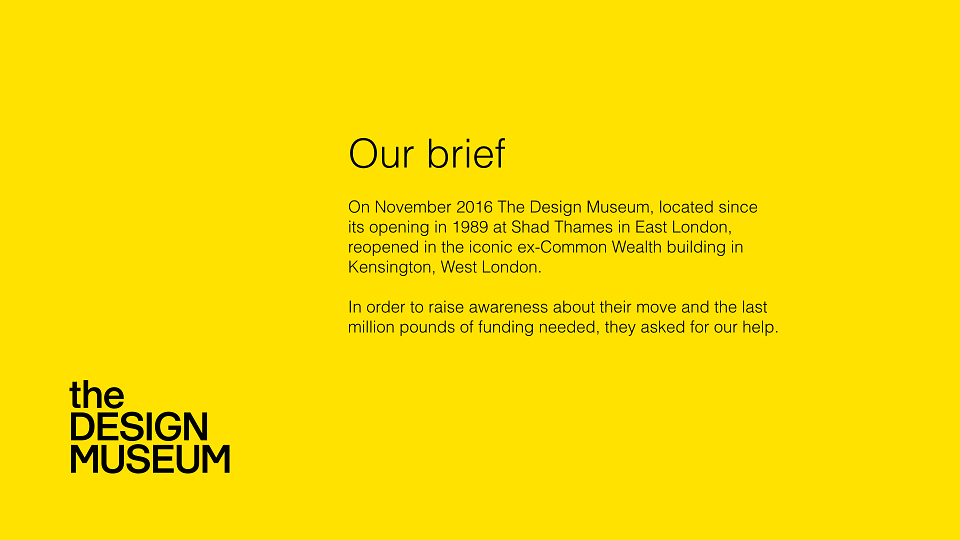 Our brief

On November 2016 The Design Museum, located since its opening in 1989 at Shad Thames in East London, reopened in the iconic ex-Common Wealth building in Kensington, West London.

In order to raise awareness about their move and the last million pounds of funding needed, they asked for our help.

the
DESIGN
MUSEUM